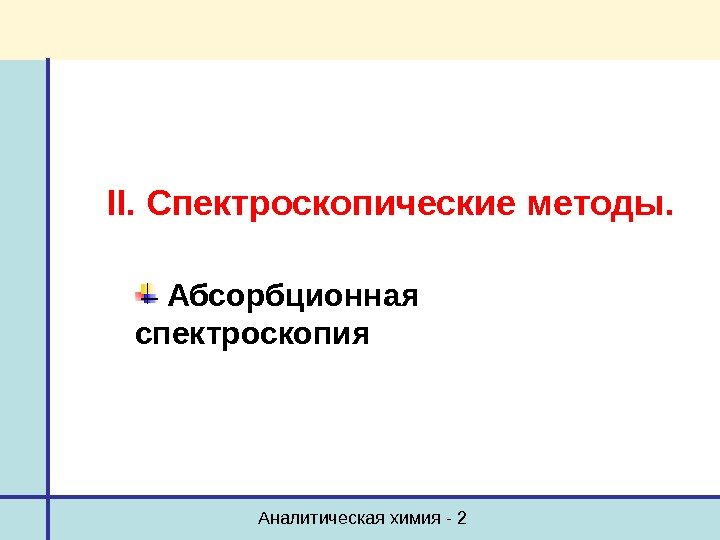 II. Спектроскопические методы.

Абсорбционная спектроскопия

Аналитическая химия - 2